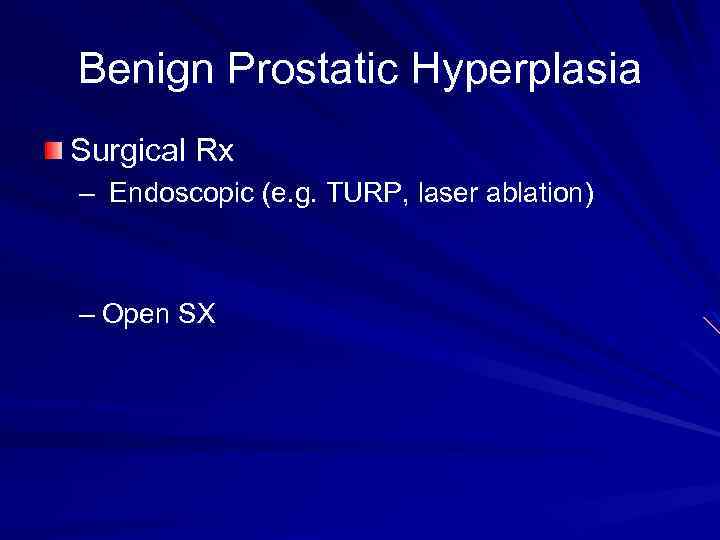 Benign Prostatic Hyperplasia

Surgical Rx

– Endoscopic (e.g. TURP, laser ablation)

– Open SX